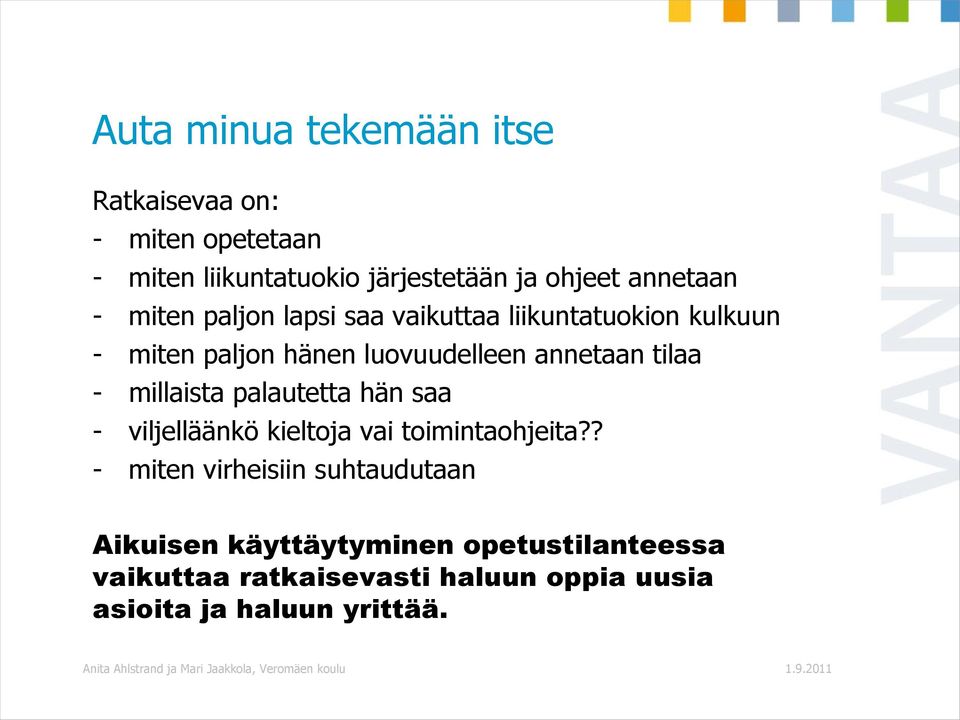 Auta minua tekemään itse

Ratkaisevaa on:
- miten opetetaan
- miten liikuntatuokio järjestetään ja ohjeet annetaan
- miten paljon lapsi saa vaikuttaa liikuntatuokion kulkuun
- miten paljon hänen luovuudelleen annetaan tilaa
- millaista palautetta hän saa
- viljelläänkö kieltoja vai toimintaohjeita??
- miten virheisiin suhtaudutaan

Aikuisen käyttäytyminen opetustilanteessa vaikuttaa ratkaisevasti haluun oppia uusia asioita ja haluun yrittää.

VANTAA

Anita Ahlstrand ja Mari Jaakkola, Veromäen koulu

1.9.2011